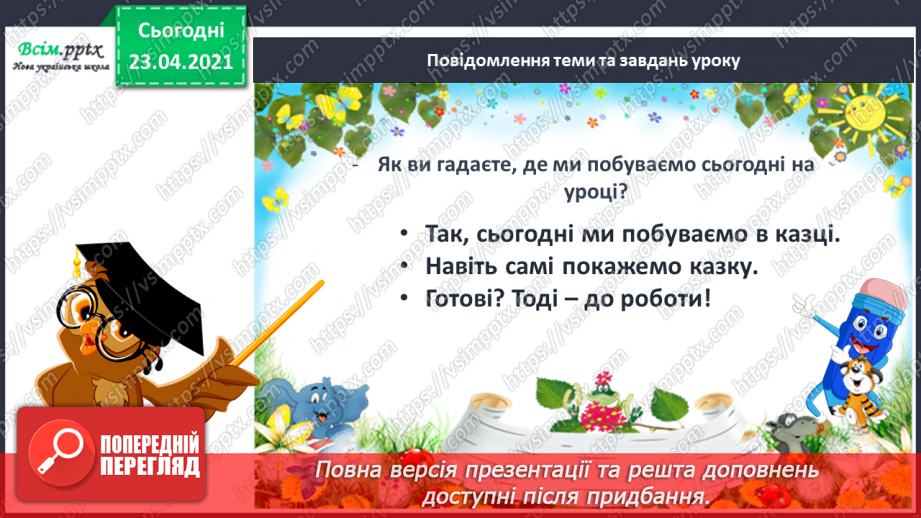 Всім.pptx
Нова українська школа

Сьогодні
23.04.2021

Повідомлення теми та завдань уроку

- Як ви гадаєте, де ми побуваємо сьогодні на уроці?

• Так, сьогодні ми побуваємо в казці.
• Навіть самі покажемо казку.
• Готові? Тоді – до роботи!

ПОПЕРЕДНІЙ ПЕРЕГЛЯД

Повна версія презентації та решта доповнень доступні після придбання.

https://vsimpptx.com